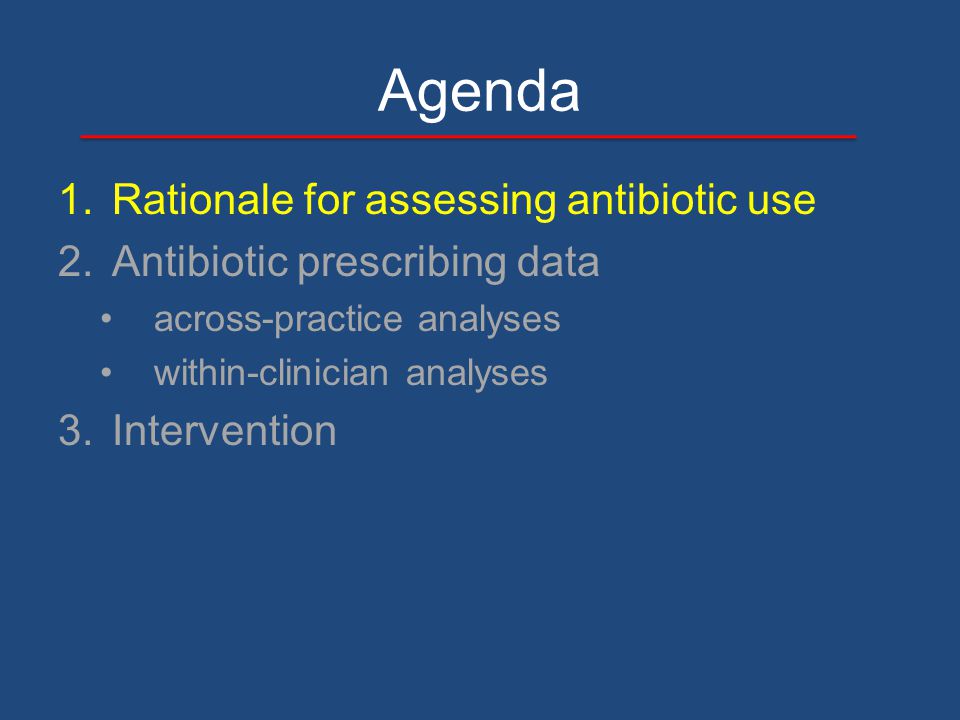 Agenda

1. Rationale for assessing antibiotic use
2. Antibiotic prescribing data
• across-practice analyses
• within-clinician analyses
3. Intervention